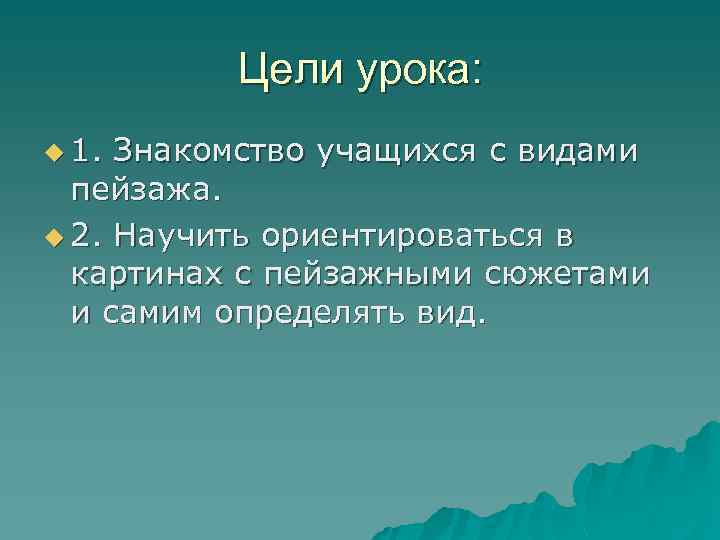 Цели урока:

1. Знакомство учащихся с видами пейзажа.

2. Научить ориентироваться в картинах с пейзажными сюжетами и самим определять вид.